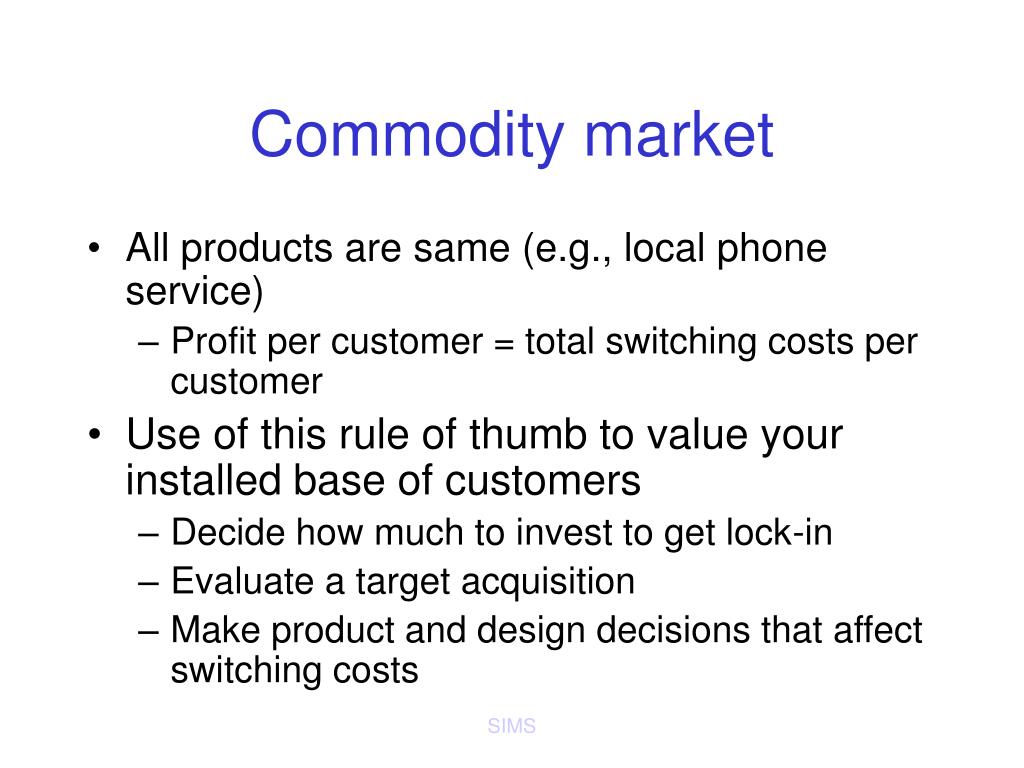 Commodity market

• All products are same (e.g., local phone service)
– Profit per customer = total switching costs per customer
• Use of this rule of thumb to value your installed base of customers
– Decide how much to invest to get lock-in
– Evaluate a target acquisition
– Make product and design decisions that affect switching costs

SIMS